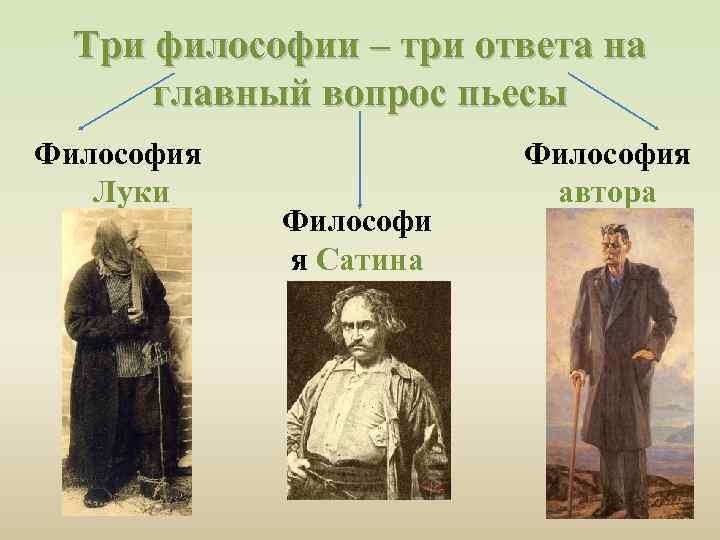 Три философии – три ответа на главный вопрос пьесы

Философия Луки

Философия Сатина

Философия автора